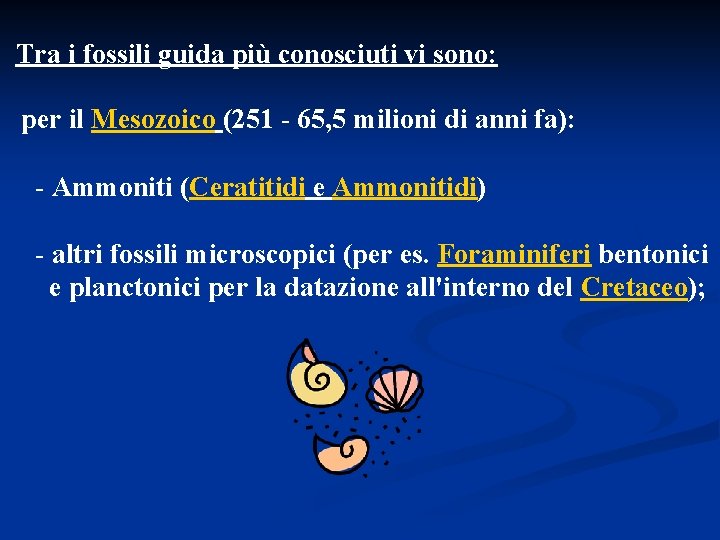 Tra i fossili guida più conosciuti vi sono:

per il Mesozoico (251 - 65,5 milioni di anni fa):

- Ammoniti (Ceratitidi e Ammonitidi)

- altri fossili microscopici (per es. Foraminiferi bentonici e planctonici per la datazione all'interno del Cretaceo);